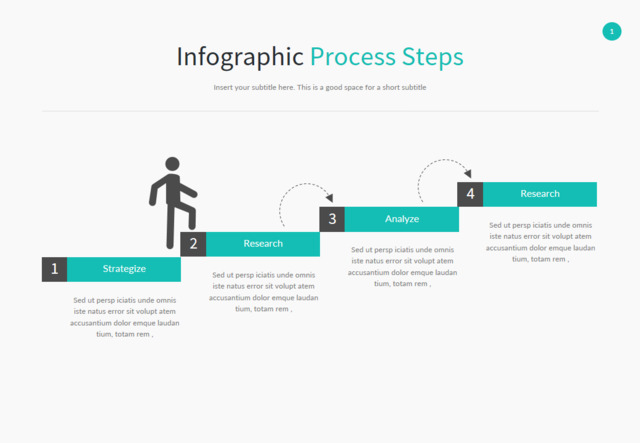 1

Infographic Process Steps

Insert your subtitle here. This is a good space for a short subtitle

1 Strategize

Sed ut persp iciatis unde omnis iste natus error sit volupt atem accusantium dolor emque laudan tium, totam rem ,

2 Research

Sed ut persp iciatis unde omnis iste natus error sit volupt atem accusantium dolor emque laudan tium, totam rem ,

3 Analyze

Sed ut persp iciatis unde omnis iste natus error sit volupt atem accusantium dolor emque laudan tium, totam rem ,

4 Research

Sed ut persp iciatis unde omnis iste natus error sit volupt atem accusantium dolor emque laudan tium, totam rem ,